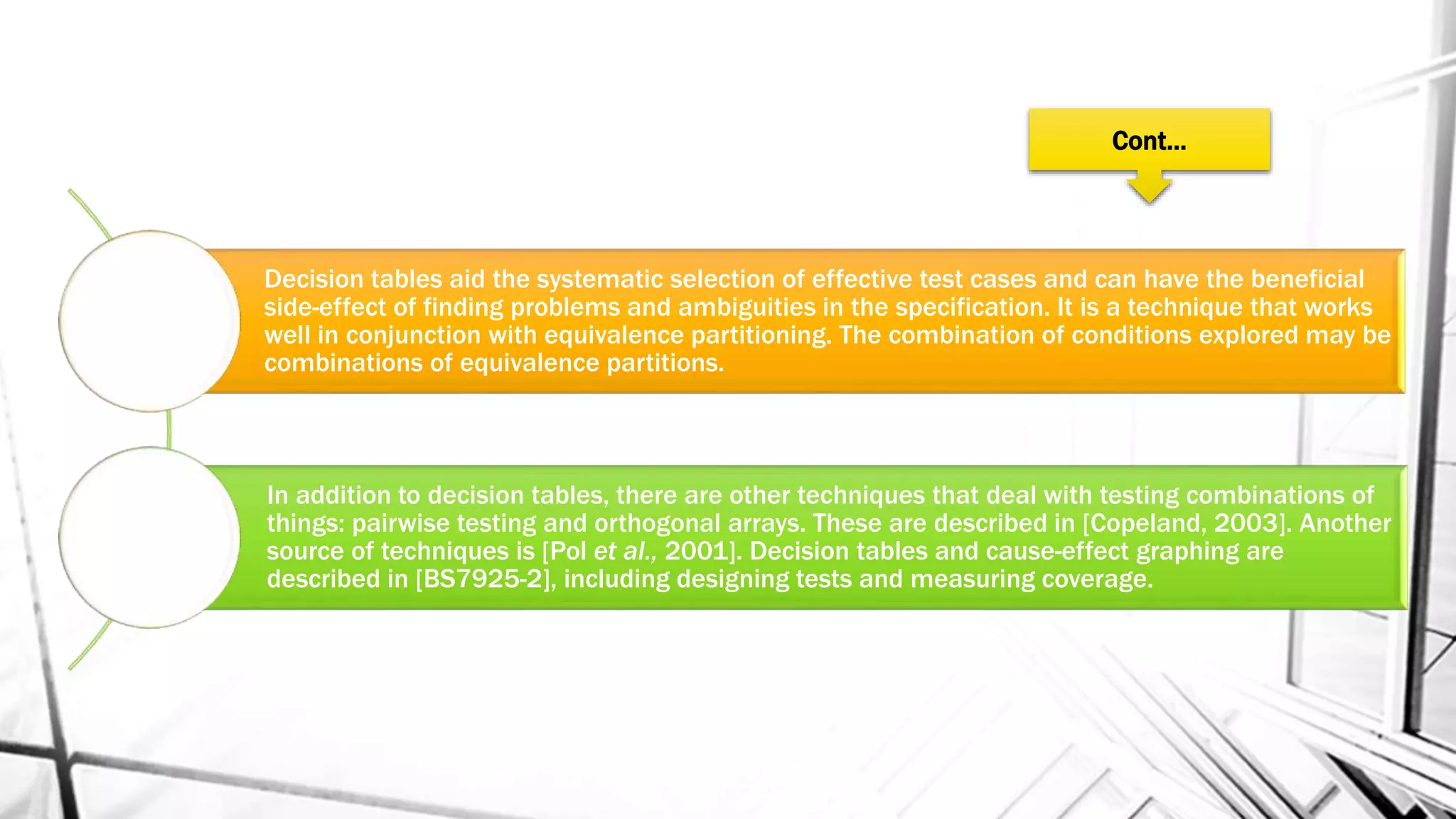 Cont...

Decision tables aid the systematic selection of effective test cases and can have the beneficial side-effect of finding problems and ambiguities in the specification. It is a technique that works well in conjunction with equivalence partitioning. The combination of conditions explored may be combinations of equivalence partitions.

In addition to decision tables, there are other techniques that deal with testing combinations of things: pairwise testing and orthogonal arrays. These are described in [Copeland, 2003]. Another source of techniques is [Pol et al., 2001]. Decision tables and cause-effect graphing are described in [BS7925-2], including designing tests and measuring coverage.